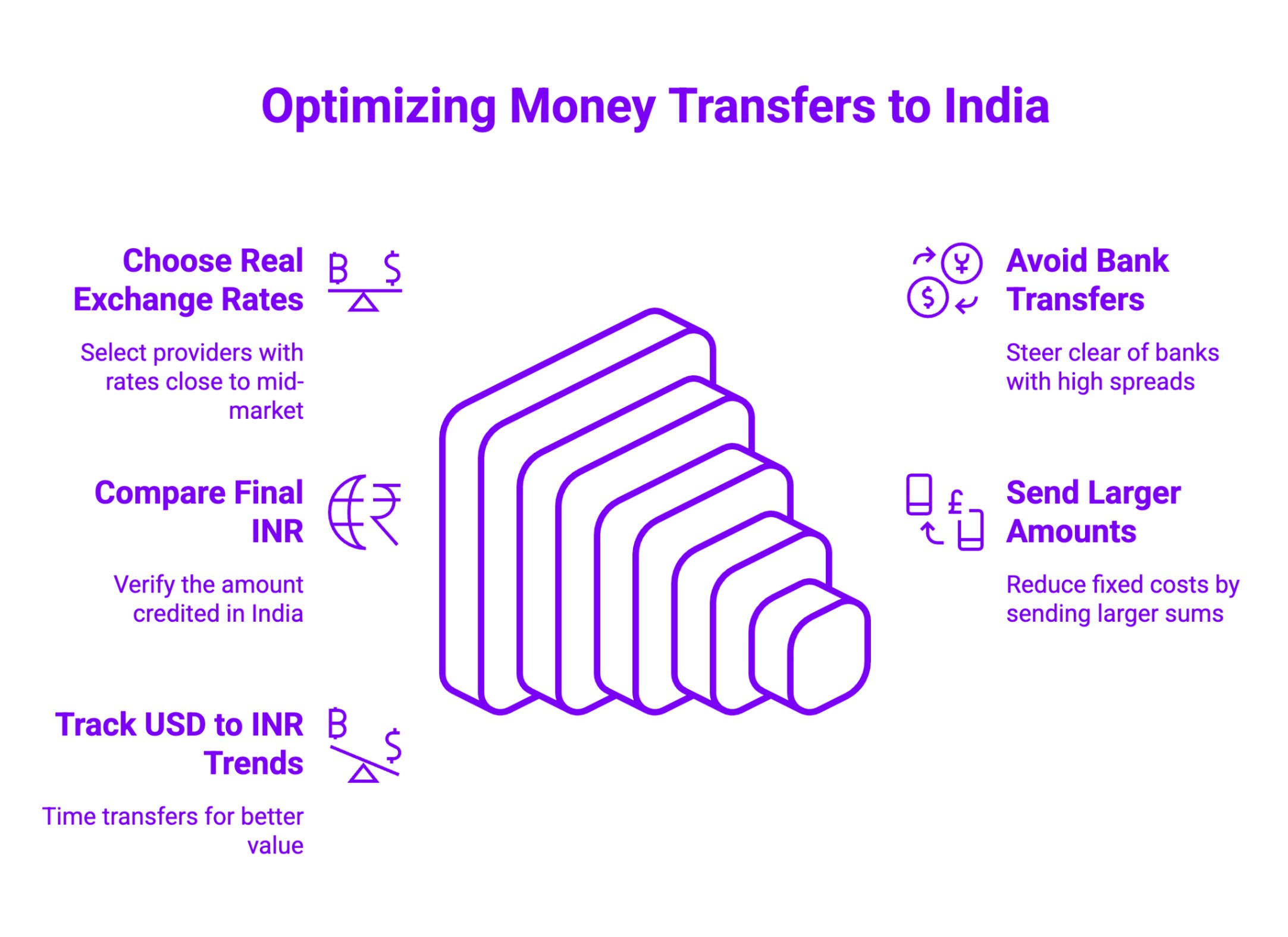 Optimizing Money Transfers to India

Choose Real Exchange Rates

Select providers with rates close to mid-market

Compare Final INR

Verify the amount credited in India

Track USD to INR Trends

Time transfers for better value

Avoid Bank Transfers

Steer clear of banks with high spreads

Send Larger Amounts

Reduce fixed costs by sending larger sums